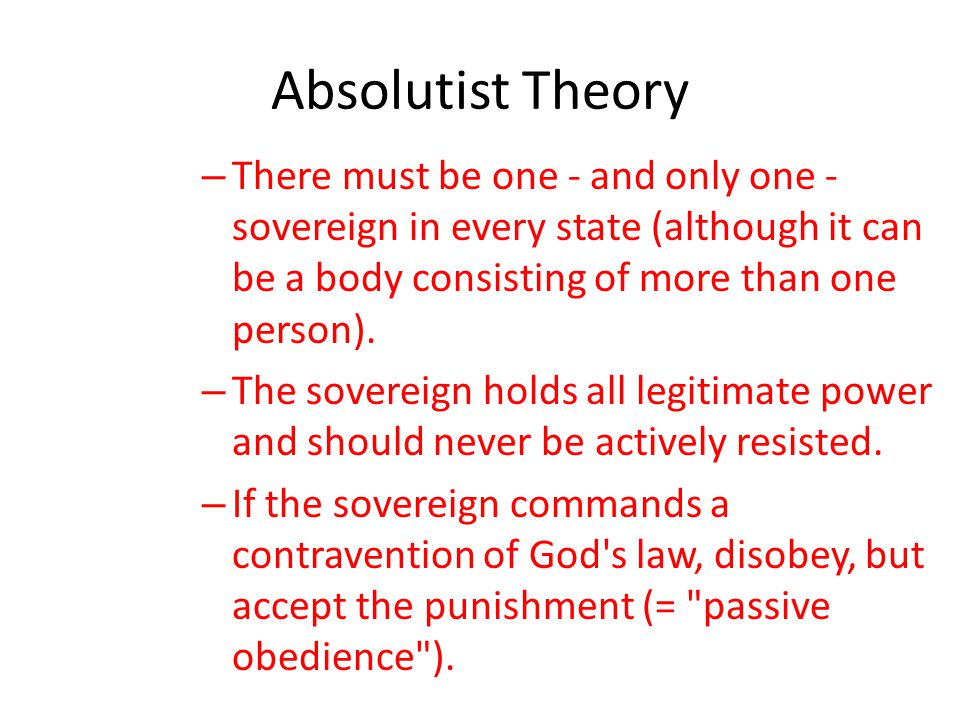 Absolutist Theory

– There must be one - and only one - sovereign in every state (although it can be a body consisting of more than one person).

– The sovereign holds all legitimate power and should never be actively resisted.

– If the sovereign commands a contravention of God's law, disobey, but accept the punishment (= "passive obedience").